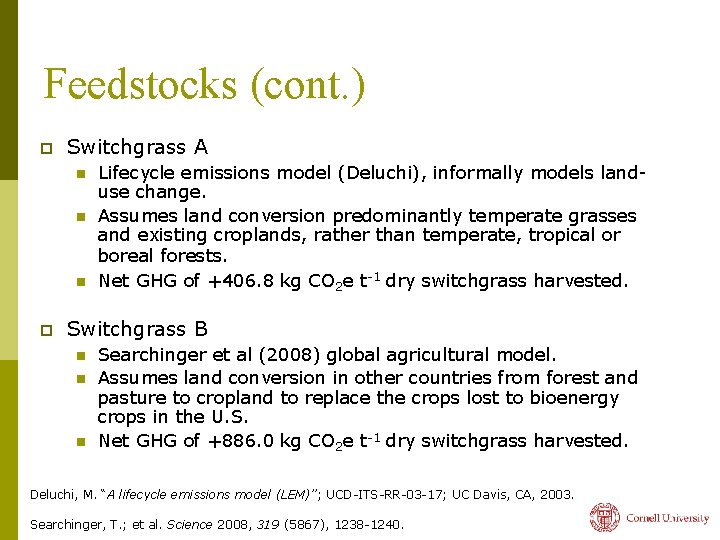 Feedstocks (cont.)

Switchgrass A

Lifecycle emissions model (Deluchi), informally models land-use change.

Assumes land conversion predominantly temperate grasses and existing croplands, rather than temperate, tropical or boreal forests.

Net GHG of +406.8 kg $CO_2$e $t^{-1}$ dry switchgrass harvested.

Switchgrass B

Searchinger et al (2008) global agricultural model.

Assumes land conversion in other countries from forest and pasture to cropland to replace the crops lost to bioenergy crops in the U.S.

Net GHG of +886.0 kg $CO_2$e $t^{-1}$ dry switchgrass harvested.

Deluchi, M. "A lifecycle emissions model (LEM)"; UCD-ITS-RR-03-17; UC Davis, CA, 2003.

Searchinger, T.; et al. Science 2008, 319 (5867), 1238-1240.

Cornell University